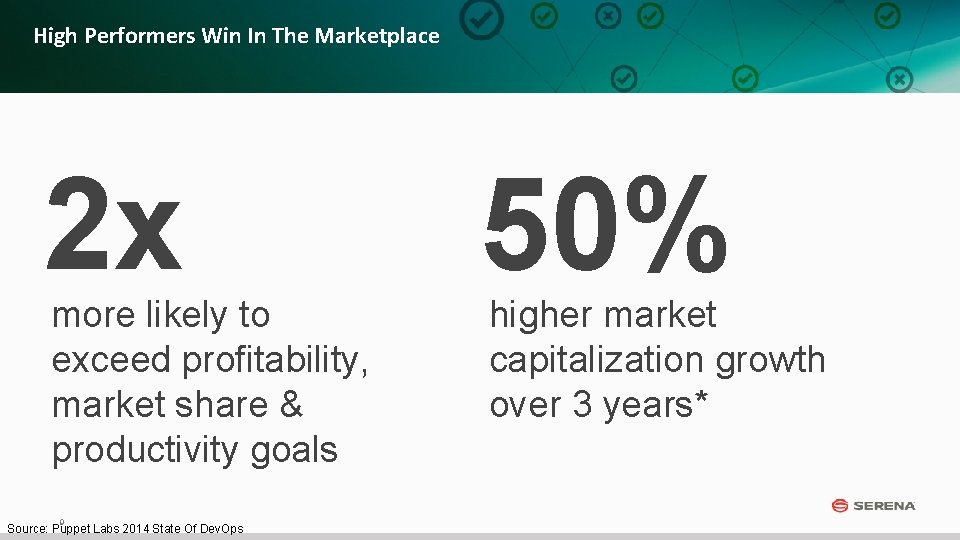 High Performers Win In The Marketplace

2x

more likely to exceed profitability, market share & productivity goals

50%

higher market capitalization growth over 3 years*

SERENA

9

Source: Puppet Labs 2014 State Of DevOps